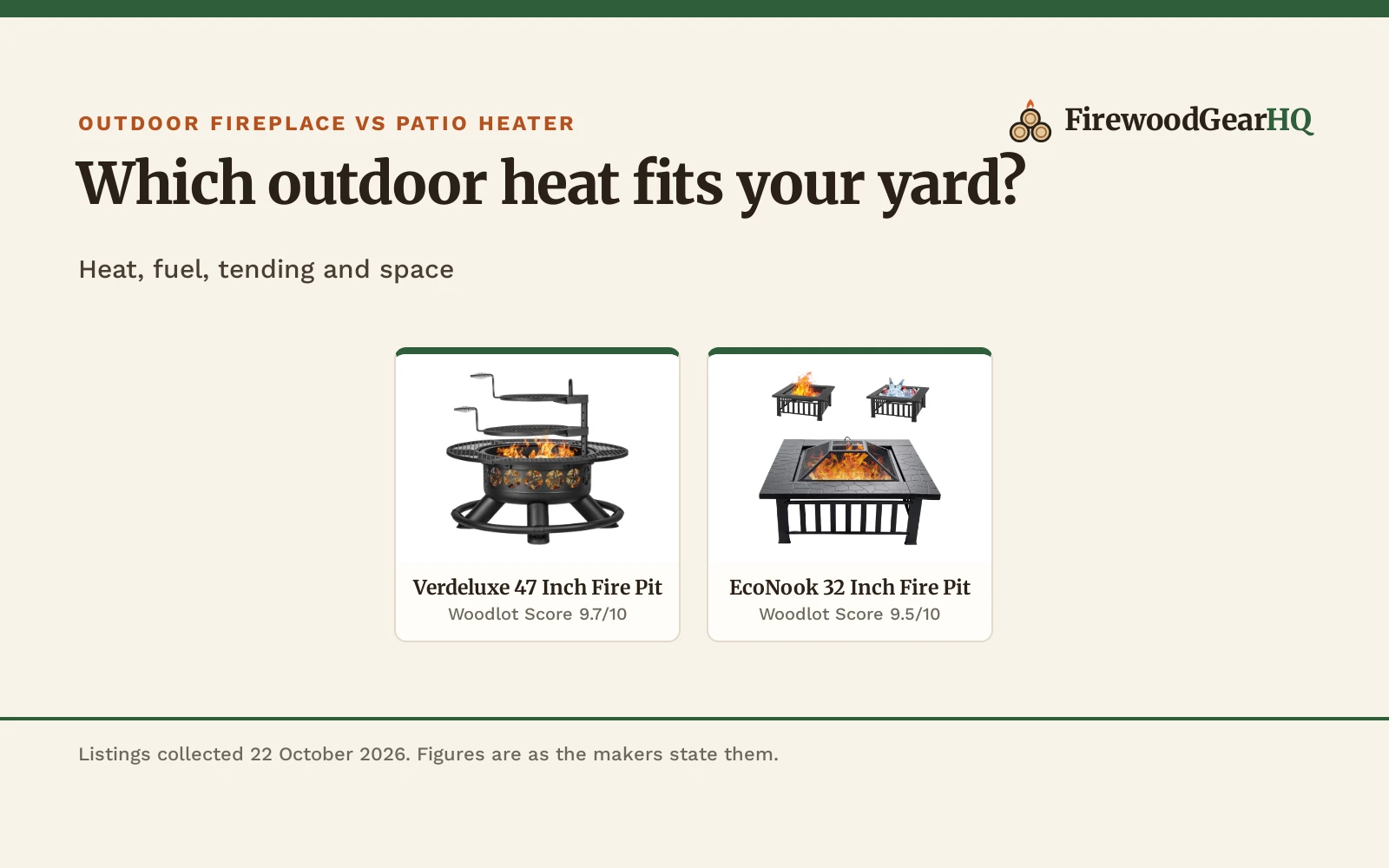 OUTDOOR FIREPLACE VS PATIO HEATER

FirewoodGearHQ

Which outdoor heat fits your yard?

Heat, fuel, tending and space

Verdeluxe 47 Inch Fire Pit
Woodlot Score 9.7/10

EcoNook 32 Inch Fire Pit
Woodlot Score 9.5/10

Listings collected 22 October 2026. Figures are as the makers state them.